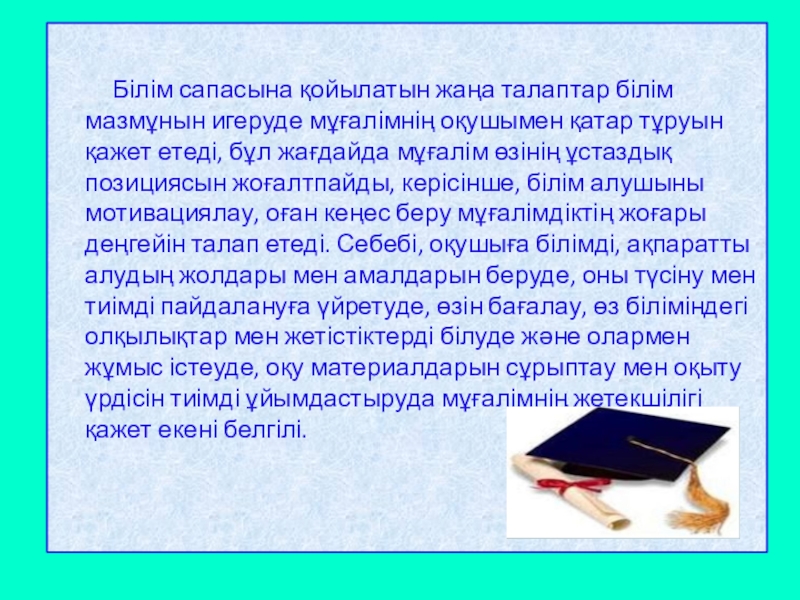 Білім сапасына қойылатын жаңа талаптар білім мазмұнын игеруде мұғалімнің оқушымен қатар тұруын қажет етеді, бұл жағдайда мұғалім өзінің ұстаздық позициясын жоғалтпайды, керісінше, білім алушыны мотивациялау, оған кеңес беру мұғалімдіктің жоғары деңгейін талап етеді. Себебі, оқушыға білімді, ақпаратты алудың жолдары мен амалдарын беруде, оны түсіну мен тиімді пайдалануға үйретуде, өзін бағалау, өз біліміндегі олқылықтар мен жетістіктерді білуде және олармен жұмыс істеуде, оқу материалдарын сұрыптау мен оқыту үрдісін тиімді ұйымдастыруда мұғалімнің жетекшілігі қажет екені белгілі.